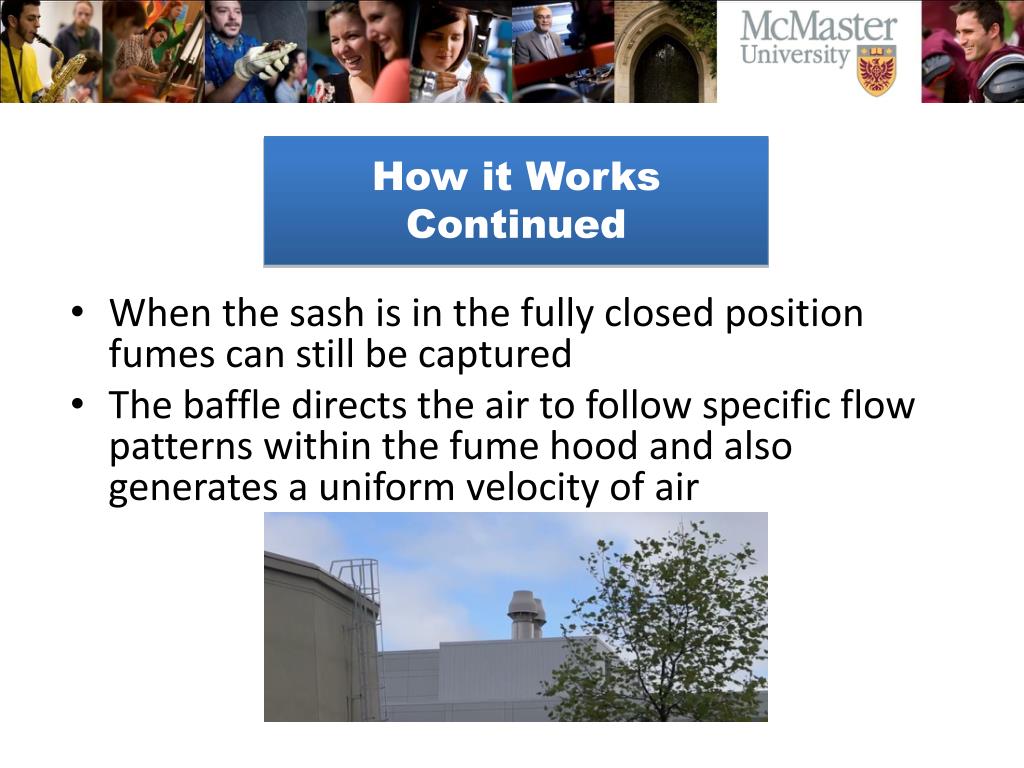 McMaster
University

How it Works Continued

• When the sash is in the fully closed position fumes can still be captured
• The baffle directs the air to follow specific flow patterns within the fume hood and also generates a uniform velocity of air